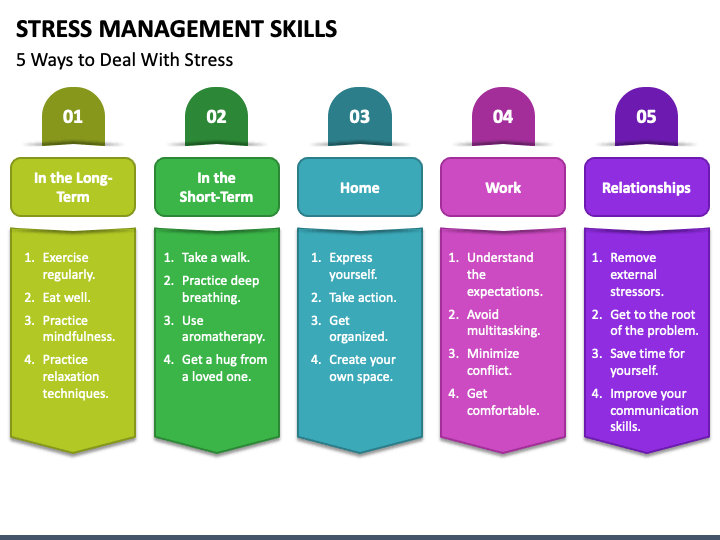 STRESS MANAGEMENT SKILLS

5 Ways to Deal With Stress

01

In the Long-Term

1. Exercise regularly.
2. Eat well.
3. Practice mindfulness.
4. Practice relaxation techniques.

02

In the Short-Term

1. Take a walk.
2. Practice deep breathing.
3. Use aromatherapy.
4. Get a hug from a loved one.

03

Home

1. Express yourself.
2. Take action.
3. Get organized.
4. Create your own space.

04

Work

1. Understand the expectations.
2. Avoid multitasking.
3. Minimize conflict.
4. Get comfortable.

05

Relationships

1. Remove external stressors.
2. Get to the root of the problem.
3. Save time for yourself.
4. Improve your communication skills.